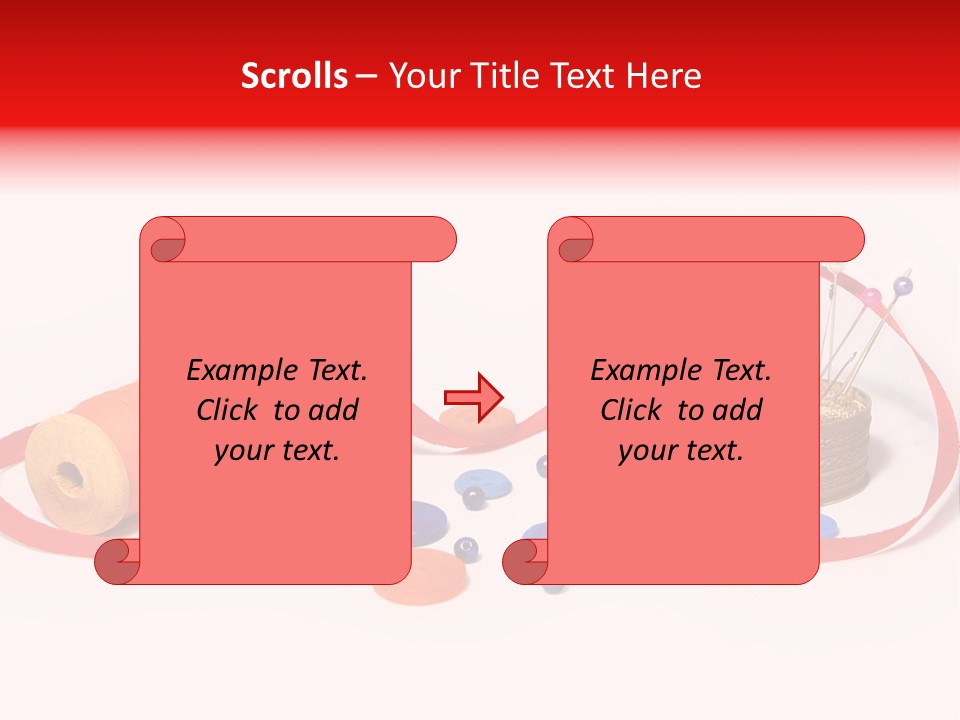 Scrolls – Your Title Text Here

Example Text. Click to add your text.

Example Text. Click to add your text.